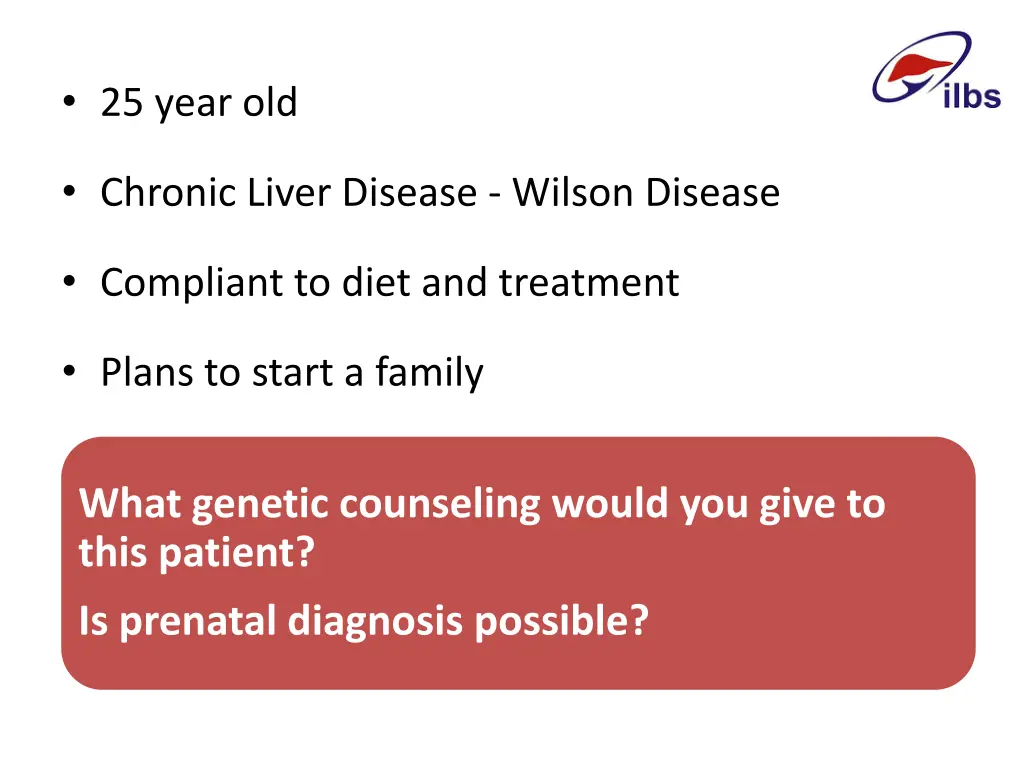 ilbs

• 25 year old

• Chronic Liver Disease - Wilson Disease

• Compliant to diet and treatment

• Plans to start a family

What genetic counseling would you give to this patient?

Is prenatal diagnosis possible?